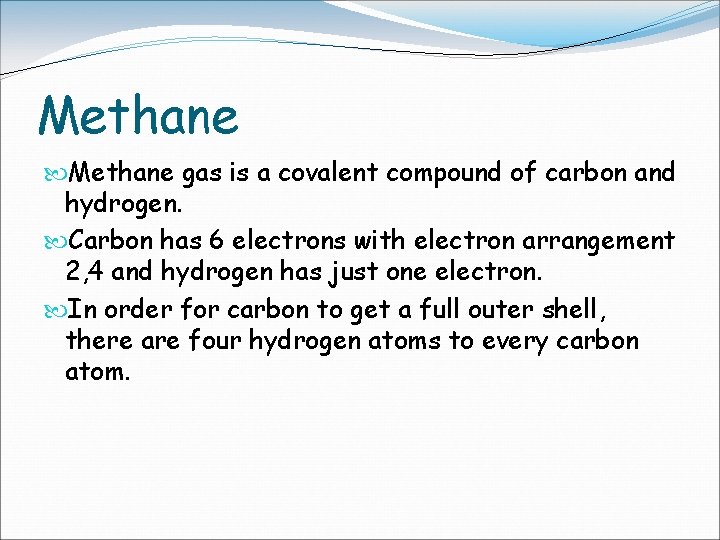 Methane

Methane gas is a covalent compound of carbon and hydrogen.

Carbon has 6 electrons with electron arrangement 2,4 and hydrogen has just one electron.

In order for carbon to get a full outer shell, there are four hydrogen atoms to every carbon atom.